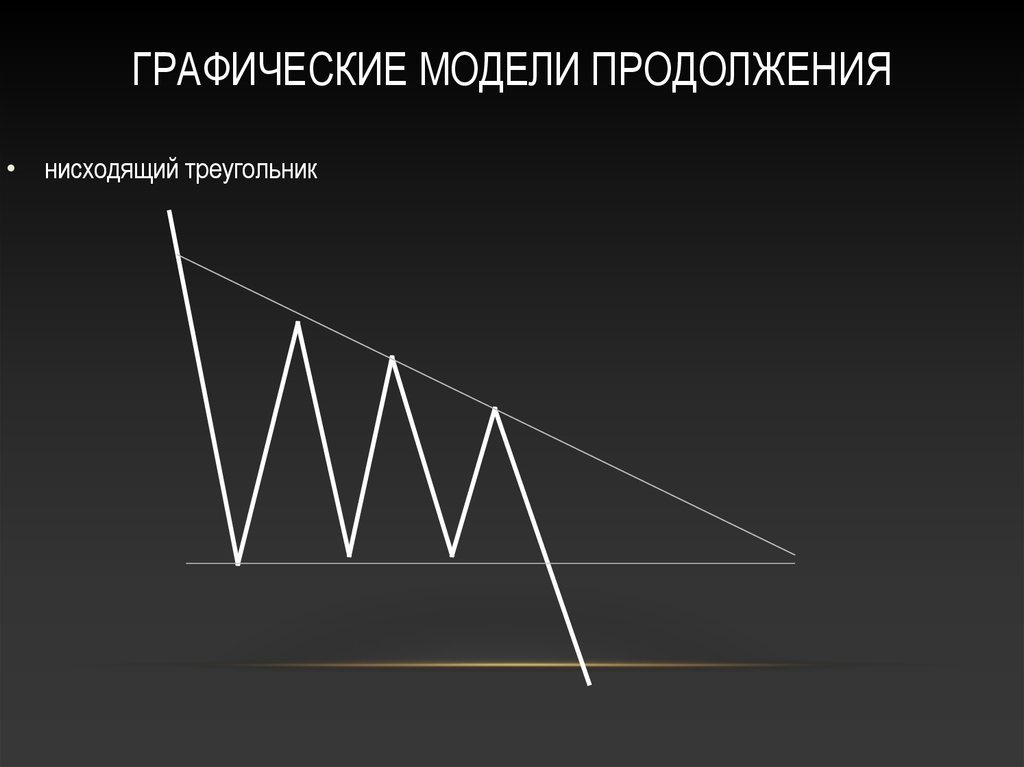 ГРАФИЧЕСКИЕ МОДЕЛИ ПРОДОЛЖЕНИЯ

• нисходящий треугольник